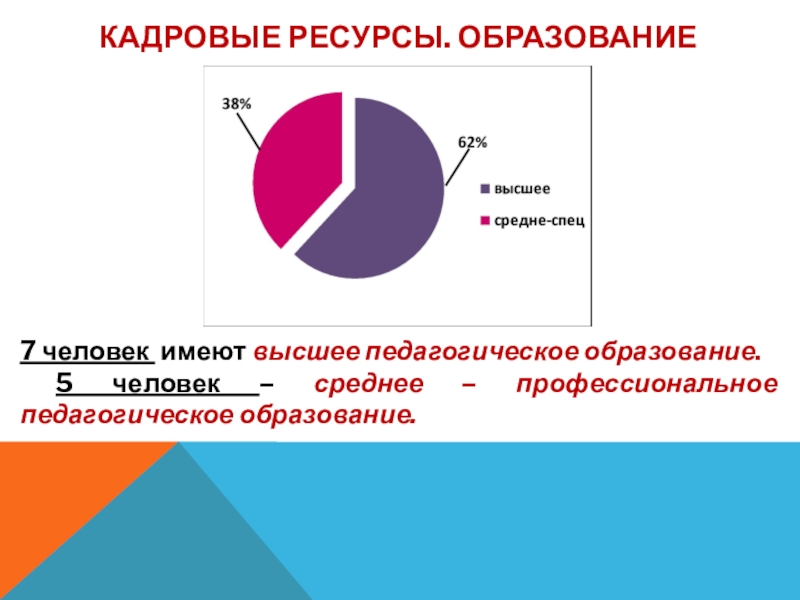 КАДРОВЫЕ РЕСУРСЫ. ОБРАЗОВАНИЕ

38%

62%

высшее

средне-спец

7 человек имеют высшее педагогическое образование.
5 человек – среднее – профессиональное педагогическое образование.